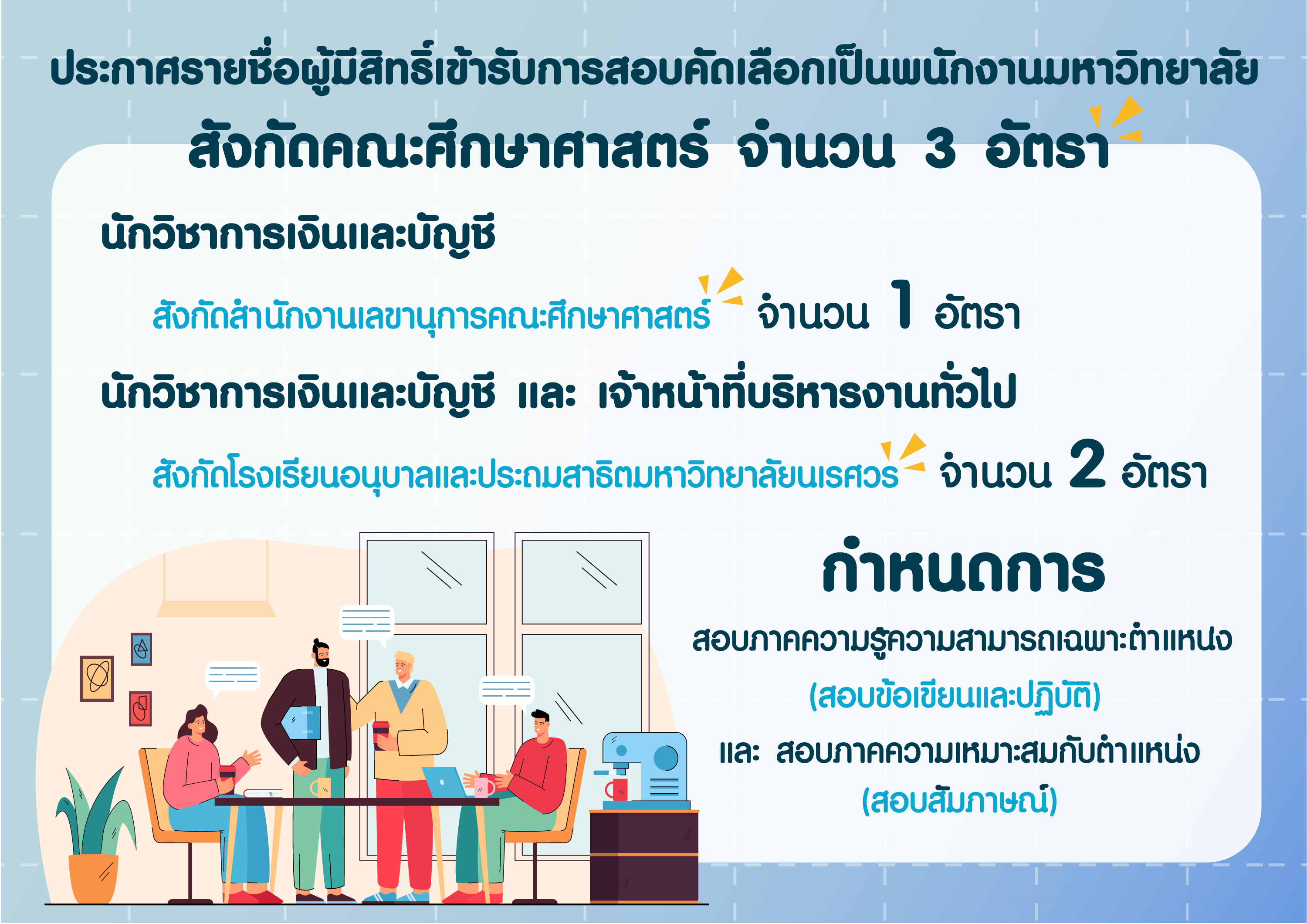 ประกาศรายชื่อผู้มีสิทธิ์เข้ารับการสอบคัดเลือกเป็นพนักงานมหาวิทยาลัย

สังกัดคณะศึกษาศาสตร์ จำนวน 3 อัตรา

นักวิชาการเงินและบัญชี

สังกัดสำนักงานเลขานุการคณะศึกษาศาสตร์ จำนวน 1 อัตรา

นักวิชาการเงินและบัญชี และ เจ้าหน้าที่บริหารงานทั่วไป

สังกัดโรงเรียนอนุบาลและประถมสาธิตมหาวิทยาลัยนเรศวร จำนวน 2 อัตรา

กำหนดการ

สอบภาคความรู้ความสามารถเฉพาะตำแหน่ง

(สอบข้อเขียนและปฏิบัติ)

และ สอบภาคความเหมาะสมกับตำแหน่ง

(สอบสัมภาษณ์)